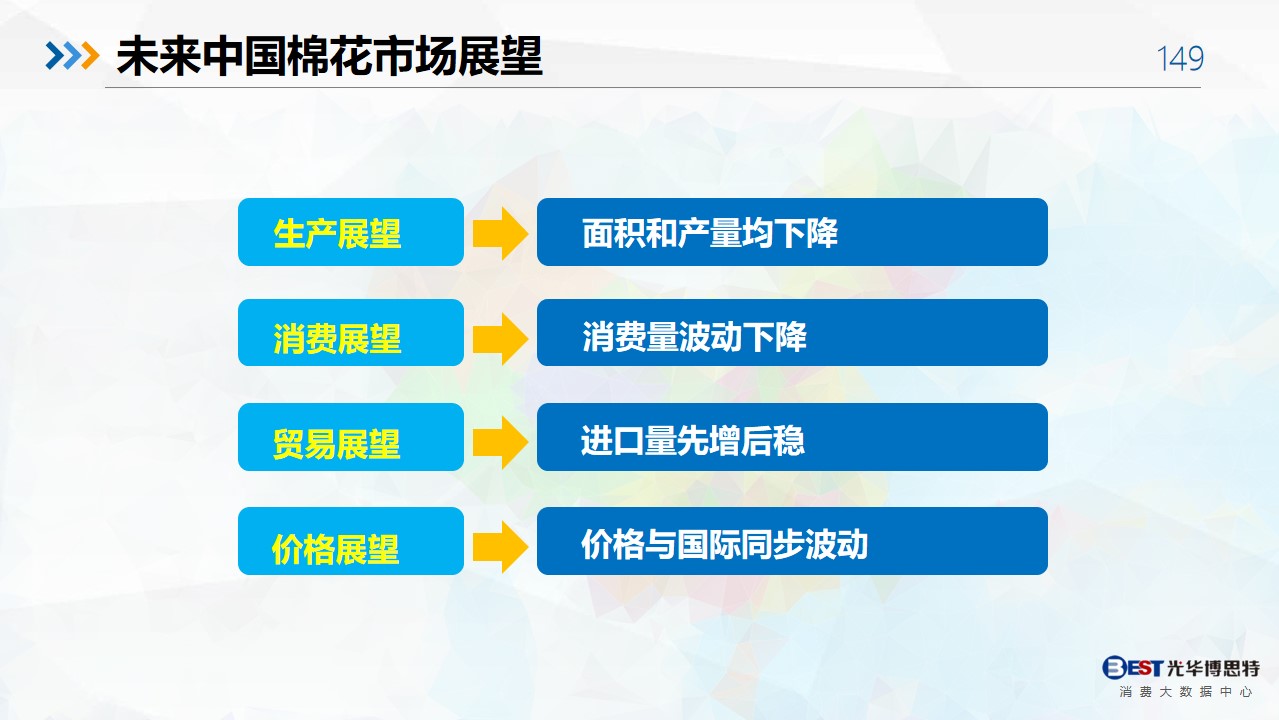 未来中国棉花市场展望

149

生产展望

面积和产量均下降

消费展望

消费量波动下降

贸易展望

进口量先增后稳

价格展望

价格与国际同步波动

BEST 光华博思特
消费大数据中心